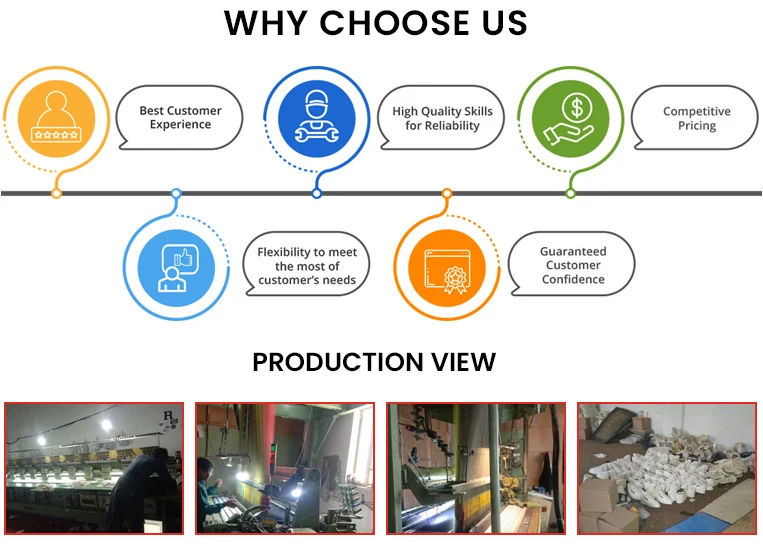 WHY CHOOSE US

Best Customer Experience

High Quality Skills for Reliability

Competitive Pricing

Flexibility to meet the most of customer's needs

Guaranteed Customer Confidence

PRODUCTION VIEW